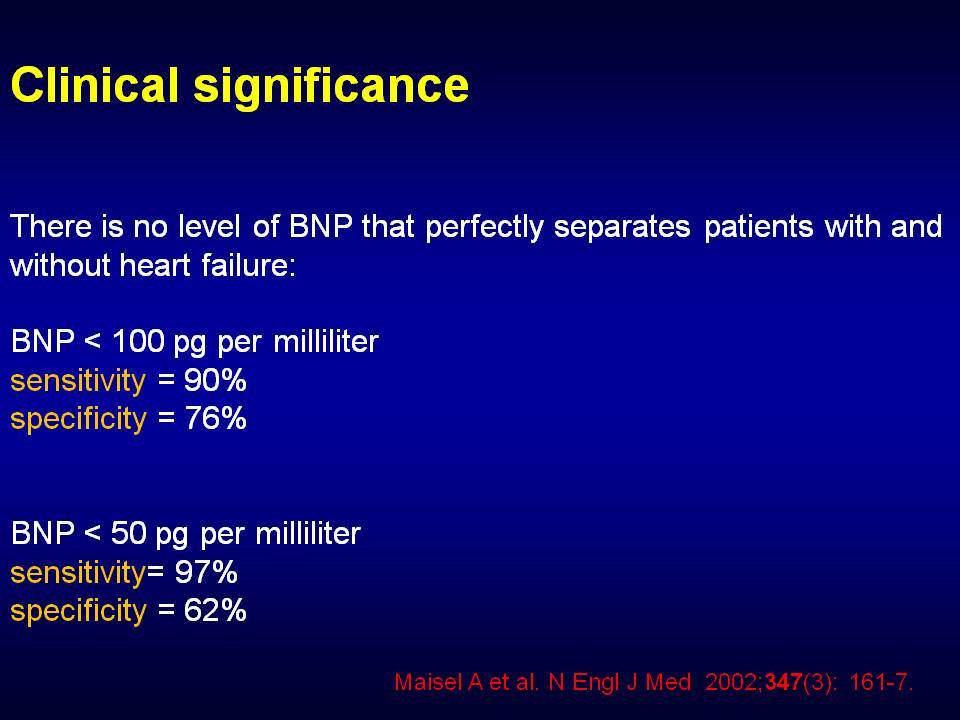 Clinical significance

There is no level of BNP that perfectly separates patients with and without heart failure:

BNP < 100 pg per milliliter
sensitivity = 90%
specificity = 76%

BNP < 50 pg per milliliter
sensitivity= 97%
specificity = 62%

Maisel A et al. N Engl J Med 2002;347(3): 161-7.